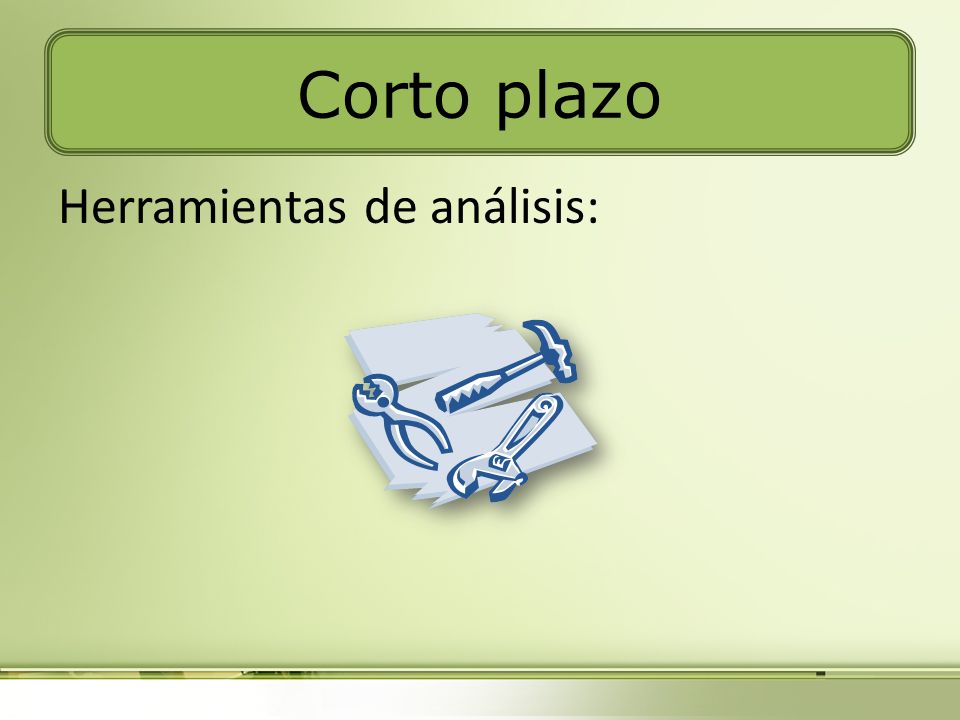 Corto plazo

Herramientas de análisis: